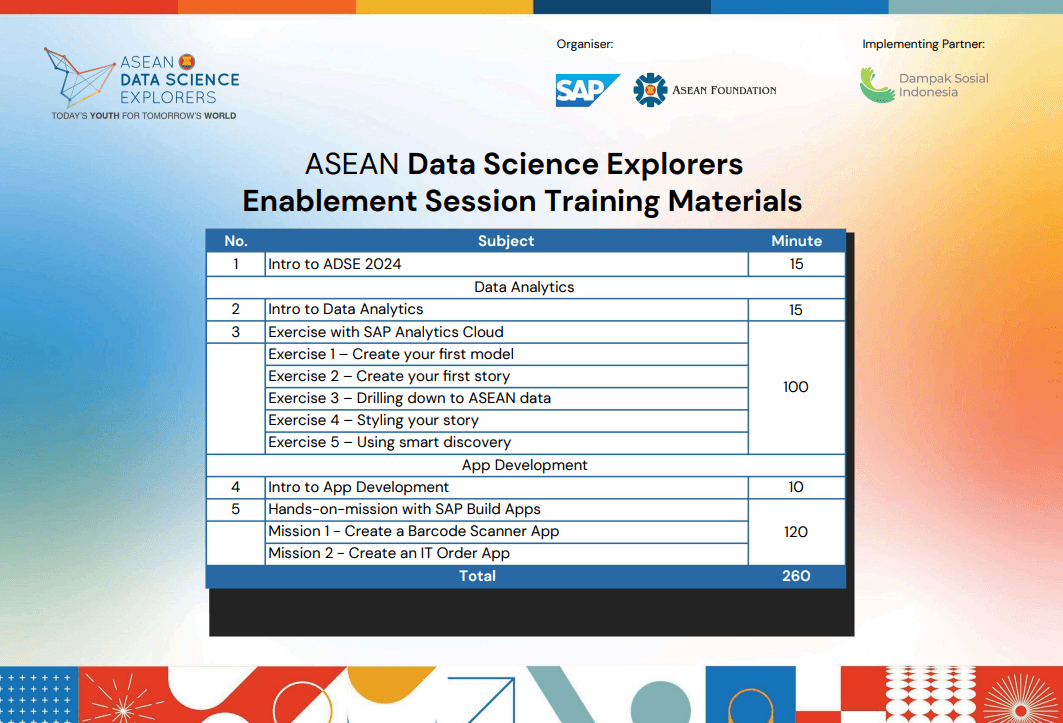 ASEAN DATA SCIENCE EXPLORERS
TODAY'S YOUTH FOR TOMORROW'S WORLD

Organiser:

SAP

ASEAN FOUNDATION

Implementing Partner:

Dampak Sosial Indonesia

ASEAN Data Science Explorers
Enablement Session Training Materials

| No. | Subject | Minute |
|---|---|---|
| 1 | Intro to ADSE 2024 | 15 |
| | Data Analytics | |
| 2 | Intro to Data Analytics | 15 |
| 3 | Exercise with SAP Analytics Cloud | 100 |
| | Exercise 1 – Create your first model | |
| | Exercise 2 – Create your first story | |
| | Exercise 3 – Drilling down to ASEAN data | |
| | Exercise 4 – Styling your story | |
| | Exercise 5 – Using smart discovery | |
| | App Development | |
| 4 | Intro to App Development | 10 |
| 5 | Hands-on-mission with SAP Build Apps | 120 |
| | Mission 1 - Create a Barcode Scanner App | |
| | Mission 2 - Create an IT Order App | |
| | Total | 260 |